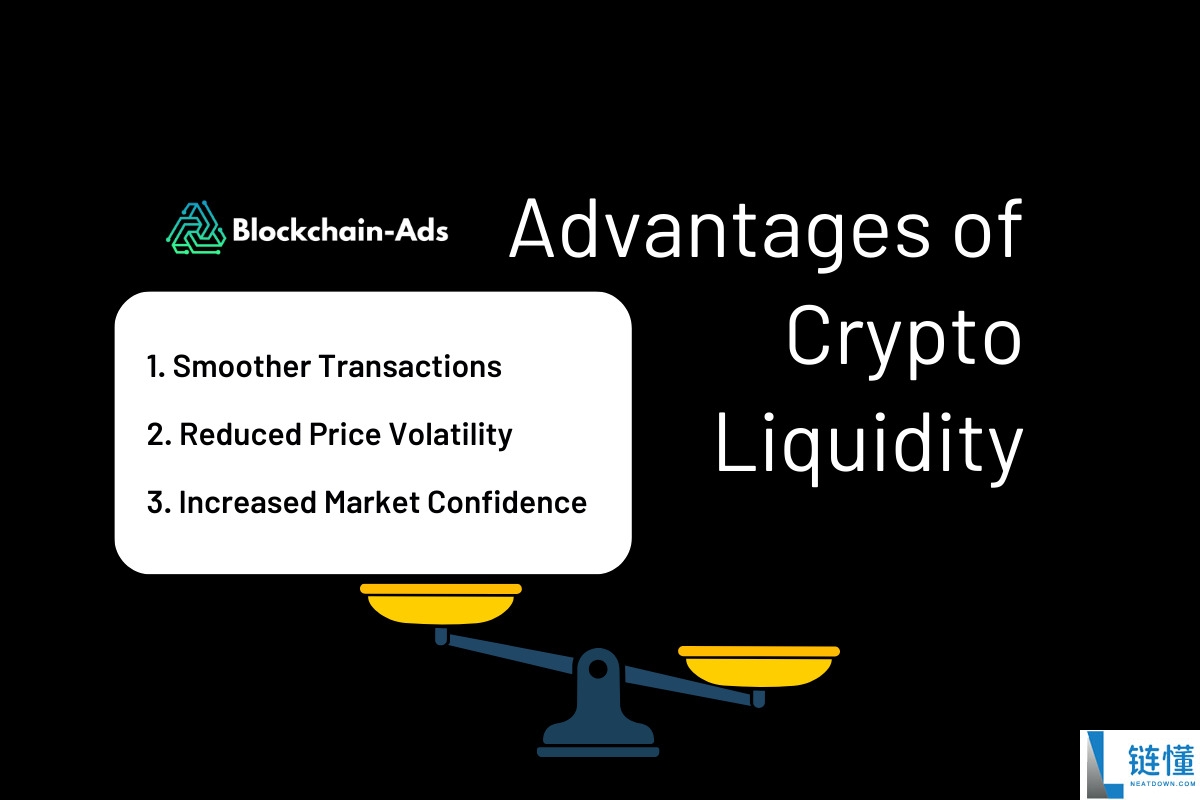 Blockchain-Ads

Advantages of Crypto Liquidity

1. Smoother Transactions

2. Reduced Price Volatility

3. Increased Market Confidence

链懂
NEATDOWN.COM